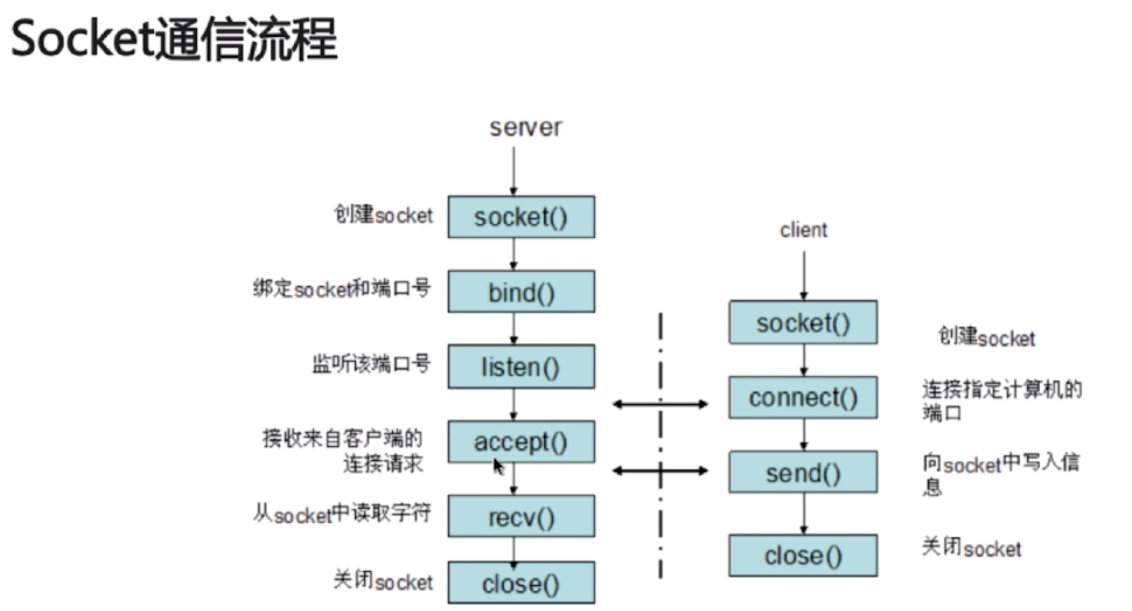 Socket通信流程

server

创建socket
socket()

绑定socket和端口号
bind()

监听该端口号
listen()

接收来自客户端的连接请求
accept()

从socket中读取字符
recv()

关闭socket
close()

client

socket()
创建socket

connect()
连接指定计算机的端口

send()
向socket中写入信息

close()
关闭socket